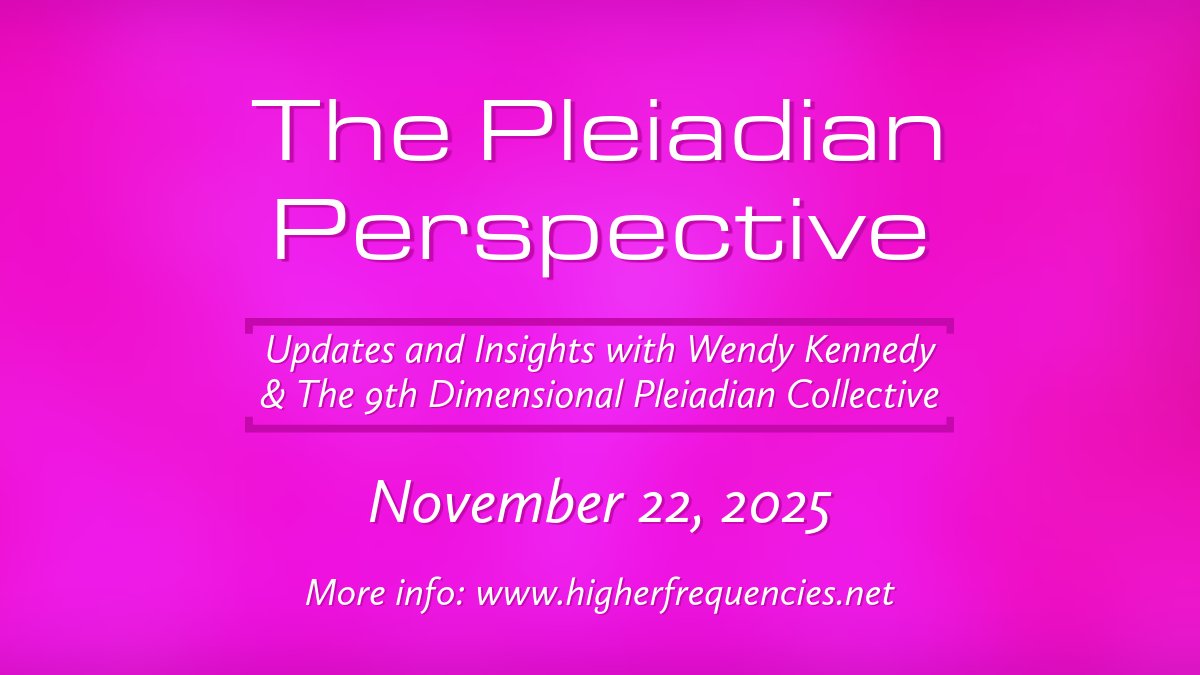 The Pleiadian Perspective

Updates and Insights with Wendy Kennedy & The 9th Dimensional Pleiadian Collective

November 22, 2025

More info: www.higherfrequencies.net